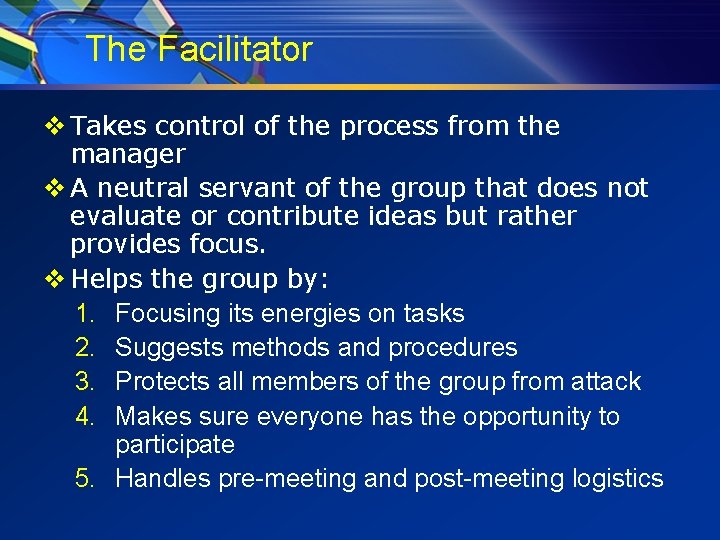 The Facilitator

❖ Takes control of the process from the manager

❖ A neutral servant of the group that does not evaluate or contribute ideas but rather provides focus.

❖ Helps the group by:

1. Focusing its energies on tasks
2. Suggests methods and procedures
3. Protects all members of the group from attack
4. Makes sure everyone has the opportunity to participate
5. Handles pre-meeting and post-meeting logistics